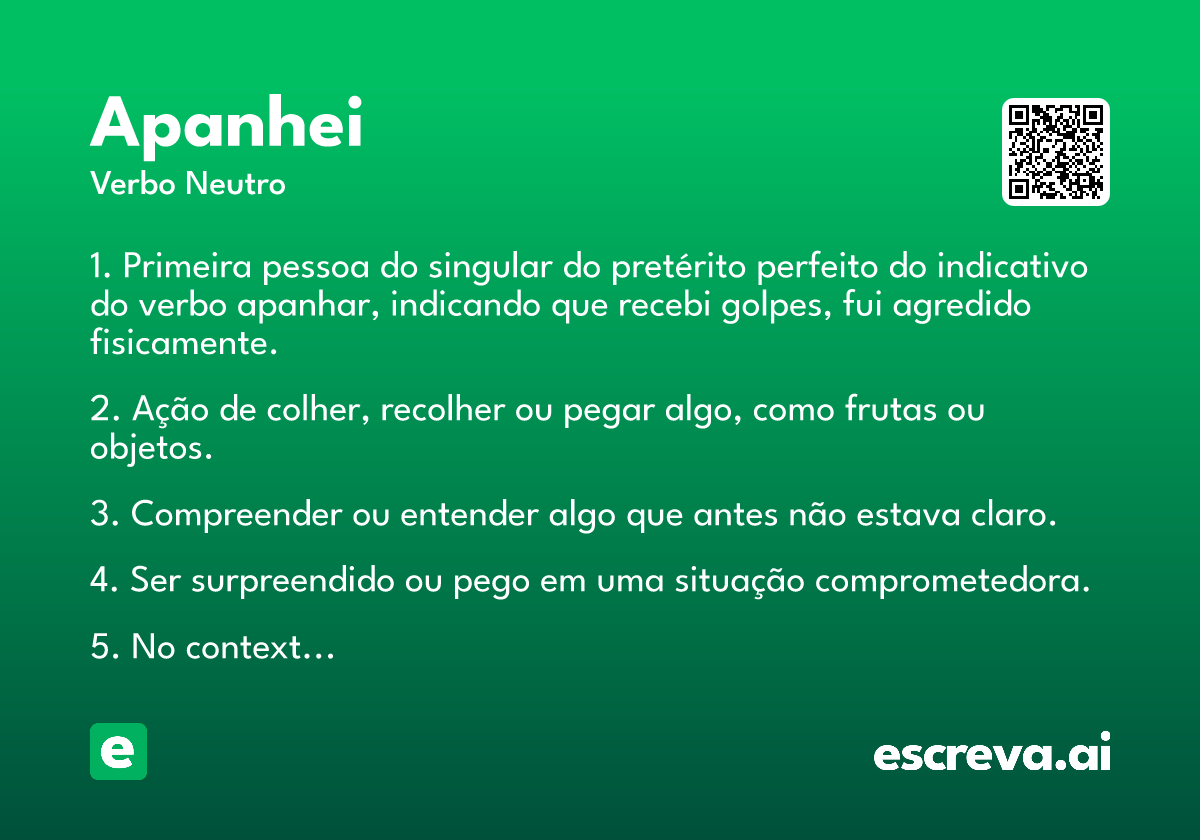 Apanhei
Verbo Neutro

1. Primeira pessoa do singular do pretérito perfeito do indicativo do verbo apanhar, indicando que recebi golpes, fui agredido fisicamente.

2. Ação de colher, recolher ou pegar algo, como frutas ou objetos.

3. Compreender ou entender algo que antes não estava claro.

4. Ser surpreendido ou pego em uma situação comprometedora.

5. No context…

e

escreva.ai